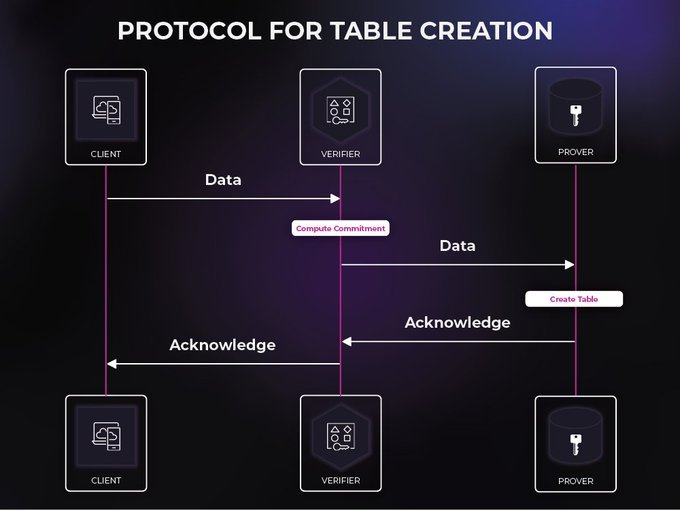 PROTOCOL FOR TABLE CREATION

CLIENT

VERIFIER

PROVER

Data

Compute Commitment

Data

Create Table

Acknowledge

Acknowledge

CLIENT

VERIFIER

PROVER